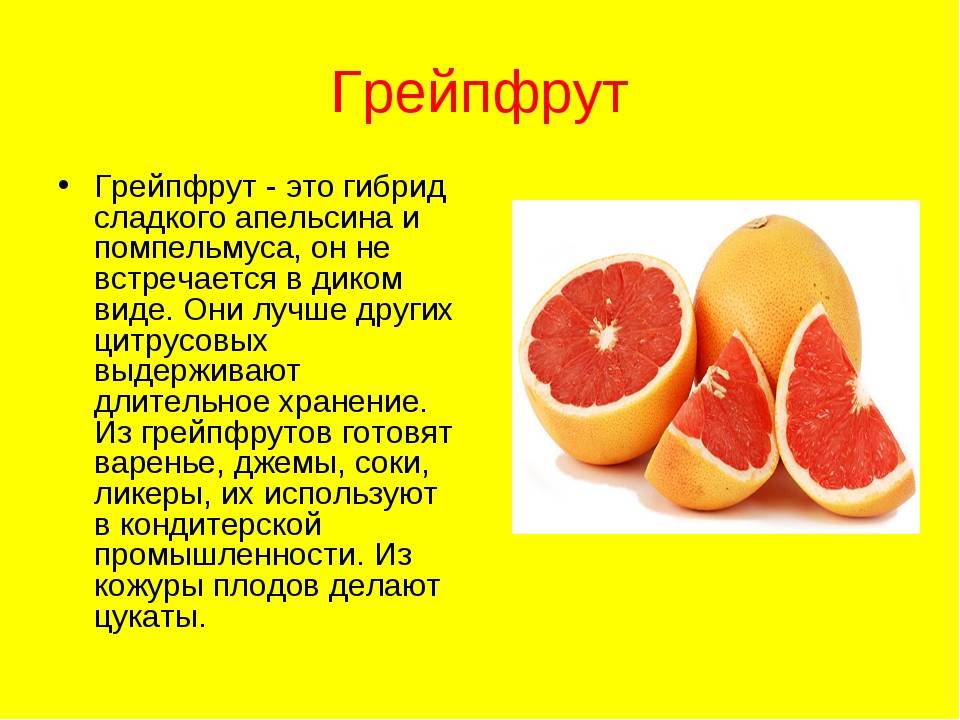 Грейпфрут

• Грейпфрут - это гибрид сладкого апельсина и помпельмуса, он не встречается в диком виде. Они лучше других цитрусовых выдерживают длительное хранение. Из грейпфрутов готовят варенье, джемы, соки, ликеры, их используют в кондитерской промышленности. Из кожуры плодов делают цукаты.